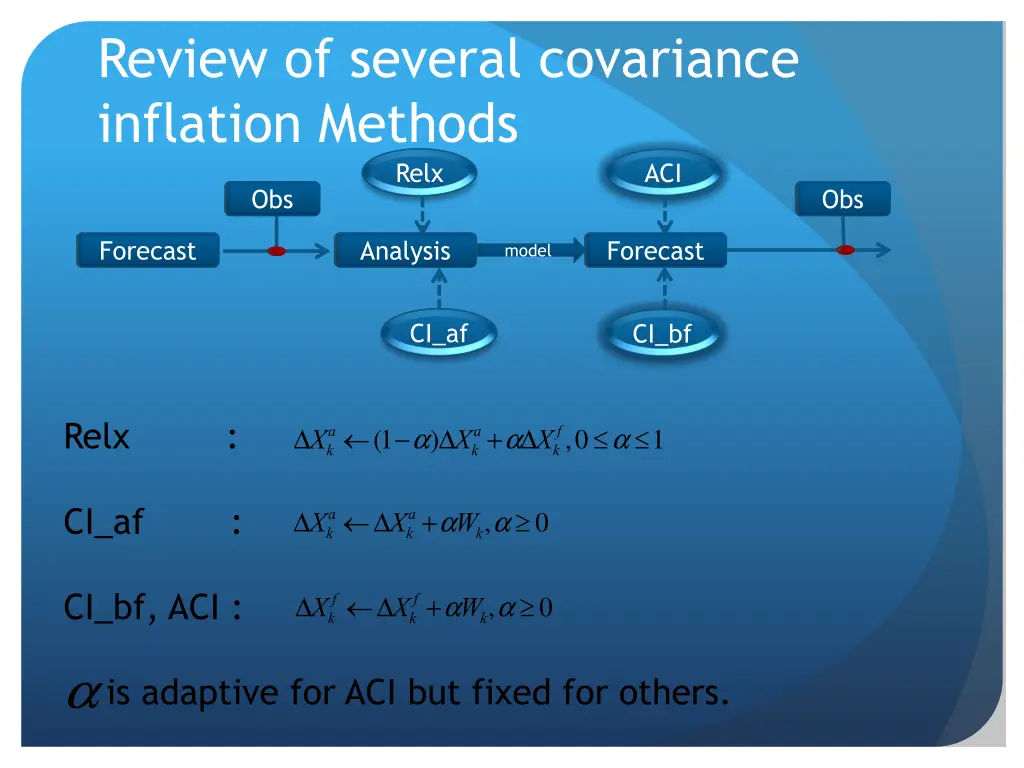 Review of several covariance inflation Methods

Relx

ACI

Obs

Obs

Forecast

Analysis

model

Forecast

CI_af

CI_bf

Relx : $\Delta X_k^a \leftarrow (1-\alpha)\Delta X_k^a + \alpha \Delta X_k^f, 0 \leq \alpha \leq 1$

CI_af : $\Delta X_k^a \leftarrow \Delta X_k^a + \alpha W_k, \alpha \geq 0$

CI_bf, ACI : $\Delta X_k^f \leftarrow \Delta X_k^f + \alpha W_k, \alpha \geq 0$

$\alpha$ is adaptive for ACI but fixed for others.